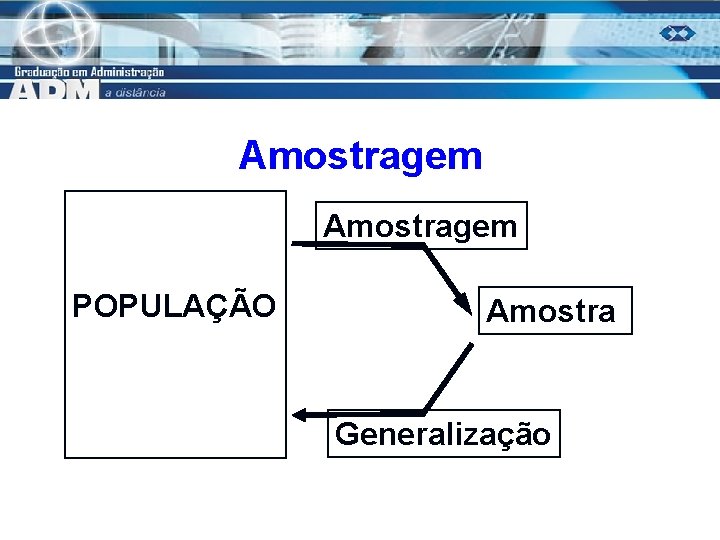 Graduação em Administração
ADM a distância

Amostragem

POPULAÇÃO

Amostragem

Amostra

Generalização